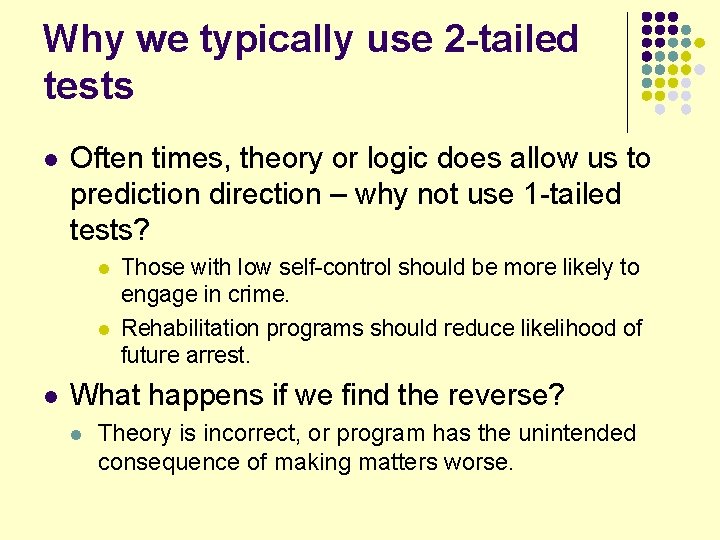 Why we typically use 2-tailed tests

- Often times, theory or logic does allow us to prediction direction – why not use 1-tailed tests?
  - Those with low self-control should be more likely to engage in crime.
  - Rehabilitation programs should reduce likelihood of future arrest.
- What happens if we find the reverse?
  - Theory is incorrect, or program has the unintended consequence of making matters worse.